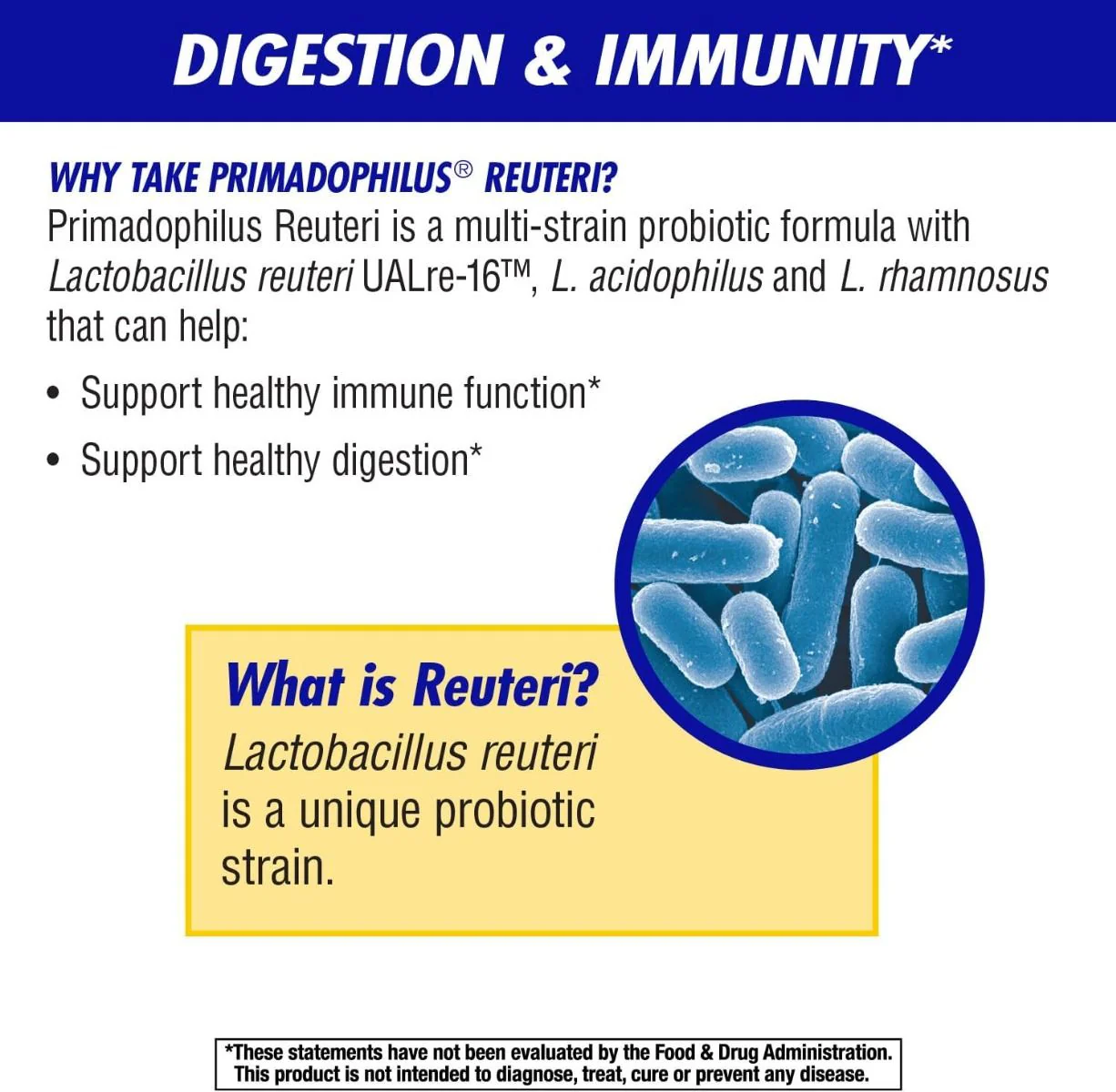 DIGESTION & IMMUNITY*

WHY TAKE PRIMADOPHILUS® REUTERI?

Primadophilus Reuteri is a multi-strain probiotic formula with Lactobacillus reuteri UALre-16™, L. acidophilus and L. rhamnosus that can help:

• Support healthy immune function*
• Support healthy digestion*

What is Reuteri?

Lactobacillus reuteri is a unique probiotic strain.

*These statements have not been evaluated by the Food & Drug Administration. This product is not intended to diagnose, treat, cure or prevent any disease.